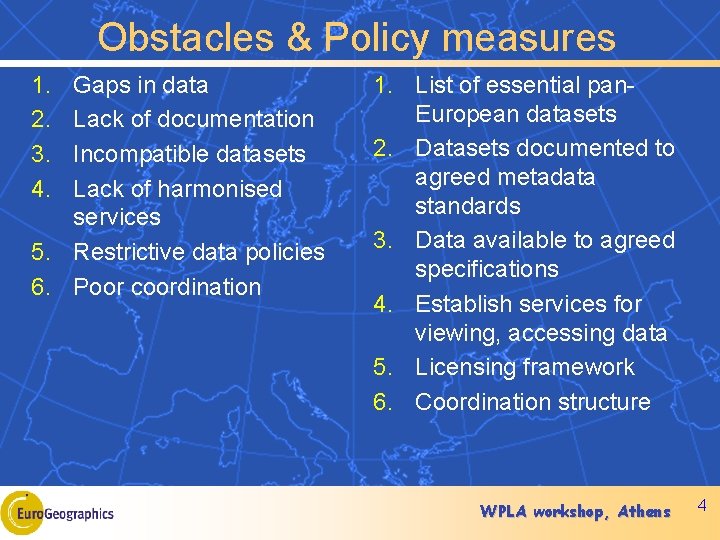 Obstacles & Policy measures

1. Gaps in data
2. Lack of documentation
3. Incompatible datasets
4. Lack of harmonised services
5. Restrictive data policies
6. Poor coordination

1. List of essential pan-European datasets
2. Datasets documented to agreed metadata standards
3. Data available to agreed specifications
4. Establish services for viewing, accessing data
5. Licensing framework
6. Coordination structure

EuroGeographics

WPLA workshop, Athens

4